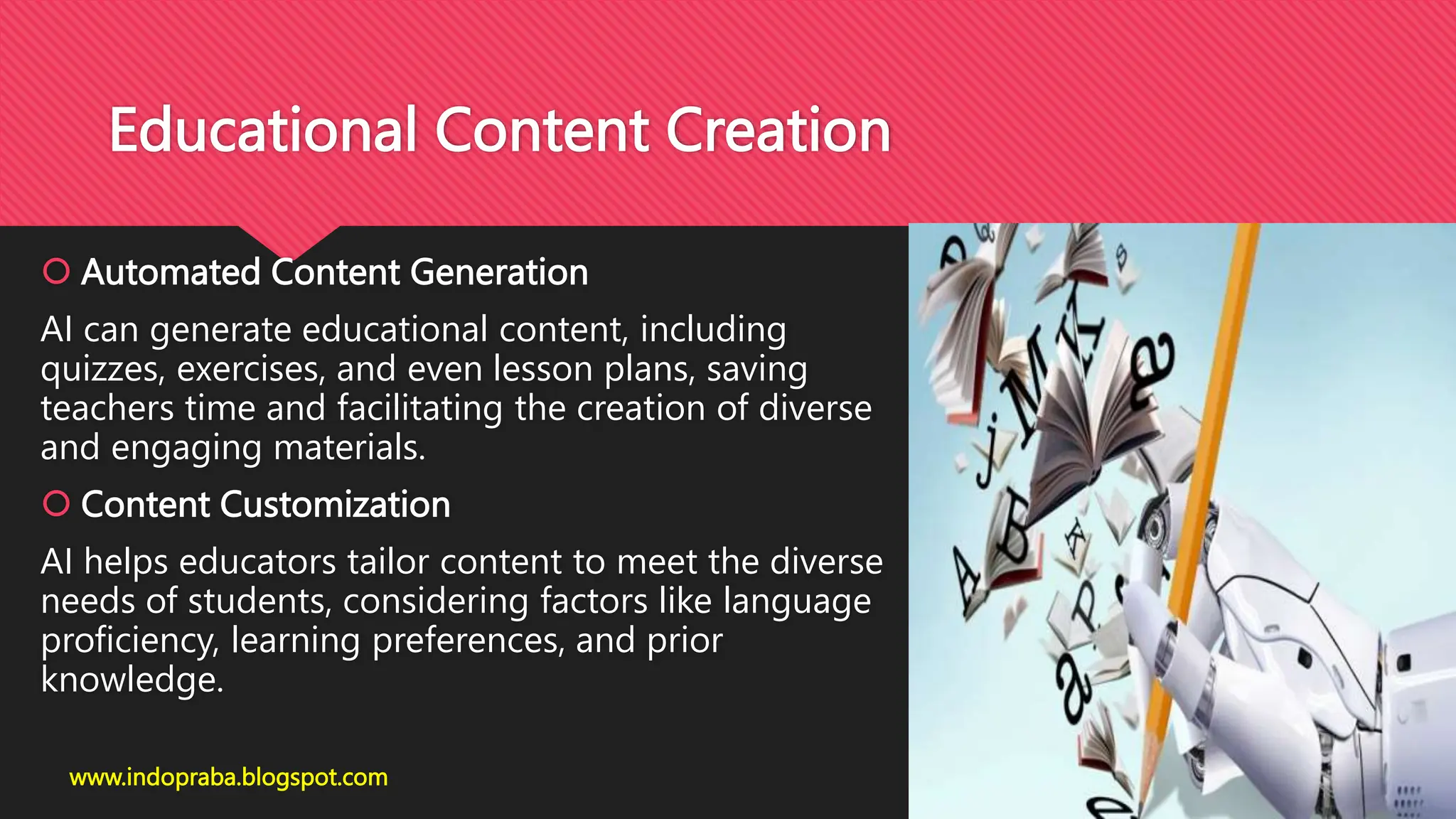 Educational Content Creation

Automated Content Generation

AI can generate educational content, including quizzes, exercises, and even lesson plans, saving teachers time and facilitating the creation of diverse and engaging materials.

Content Customization

AI helps educators tailor content to meet the diverse needs of students, considering factors like language proficiency, learning preferences, and prior knowledge.

www.indopraba.blogspot.com